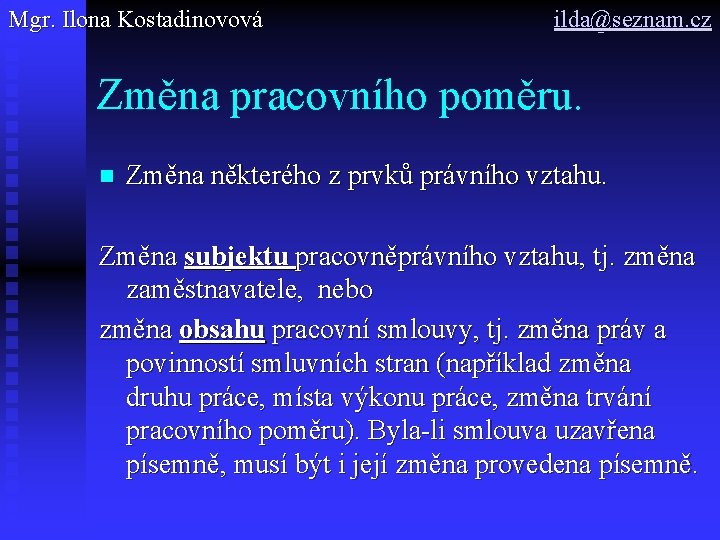 Mgr. Ilona Kostadinovová

ilda@seznam.cz

Změna pracovního poměru.

Změna některého z prvků právního vztahu.

Změna subjektu pracovněprávního vztahu, tj. změna zaměstnavatele, nebo

změna obsahu pracovní smlouvy, tj. změna práv a povinností smluvních stran (například změna druhu práce, místa výkonu práce, změna trvání pracovního poměru). Byla-li smlouva uzavřena písemně, musí být i její změna provedena písemně.